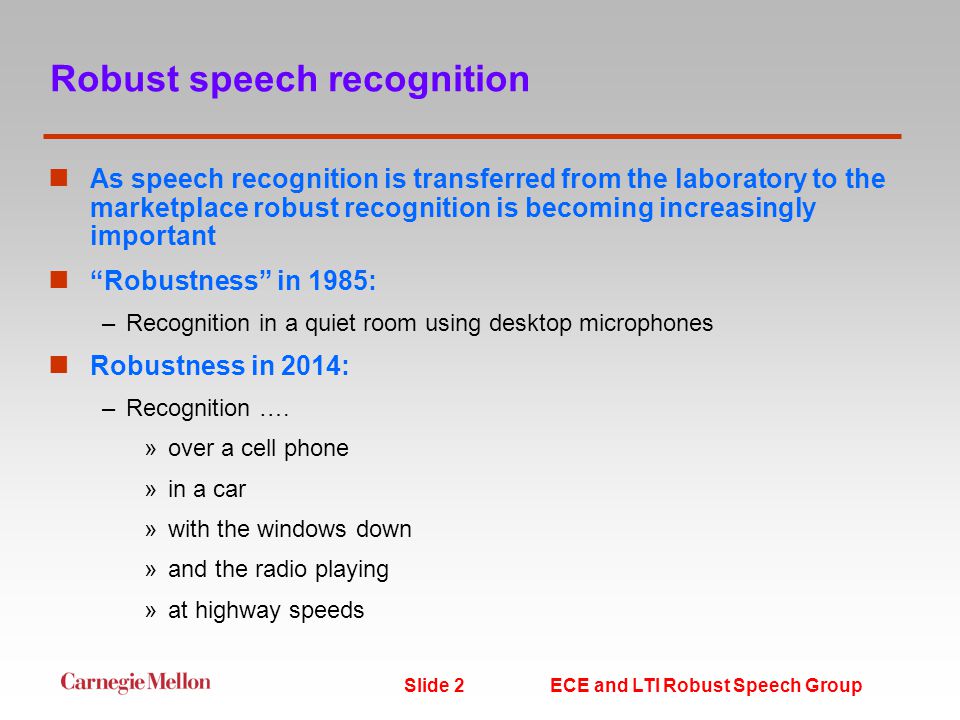 Robust speech recognition

As speech recognition is transferred from the laboratory to the marketplace robust recognition is becoming increasingly important

“Robustness” in 1985:

– Recognition in a quiet room using desktop microphones

Robustness in 2014:

– Recognition ….

» over a cell phone

» in a car

» with the windows down

» and the radio playing

» at highway speeds

Carnegie Mellon

Slide 2

ECE and LTI Robust Speech Group